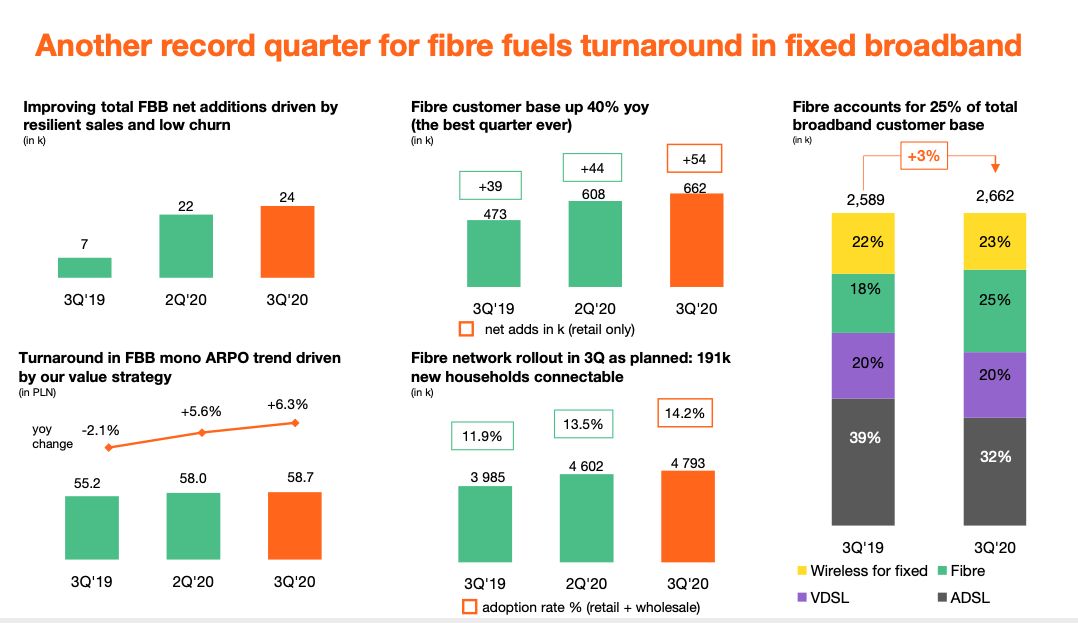 Another record quarter for fibre fuels turnaround in fixed broadband

Improving total FBB net additions driven by resilient sales and low churn
(in k)

7
22
24
3Q'19
2Q'20
3Q'20

Turnaround in FBB mono ARPO trend driven by our value strategy
(in PLN)

yoy change
-2.1%
+5.6%
+6.3%
55.2
58.0
58.7
3Q'19
2Q'20
3Q'20

Fibre customer base up 40% yoy (the best quarter ever)
(in k)

+39
+44
+54
473
608
662
3Q'19
2Q'20
3Q'20
net adds in k (retail only)

Fibre network rollout in 3Q as planned: 191k new households connectable
(in k)

11.9%
13.5%
14.2%
3 985
4 602
4 793
3Q'19
2Q'20
3Q'20
adoption rate % (retail + wholesale)

Fibre accounts for 25% of total broadband customer base
(in k)

+3%
2,589
2,662
22%
23%
18%
25%
20%
20%
39%
32%
3Q'19
3Q'20
Wireless for fixed
Fibre
VDSL
ADSL